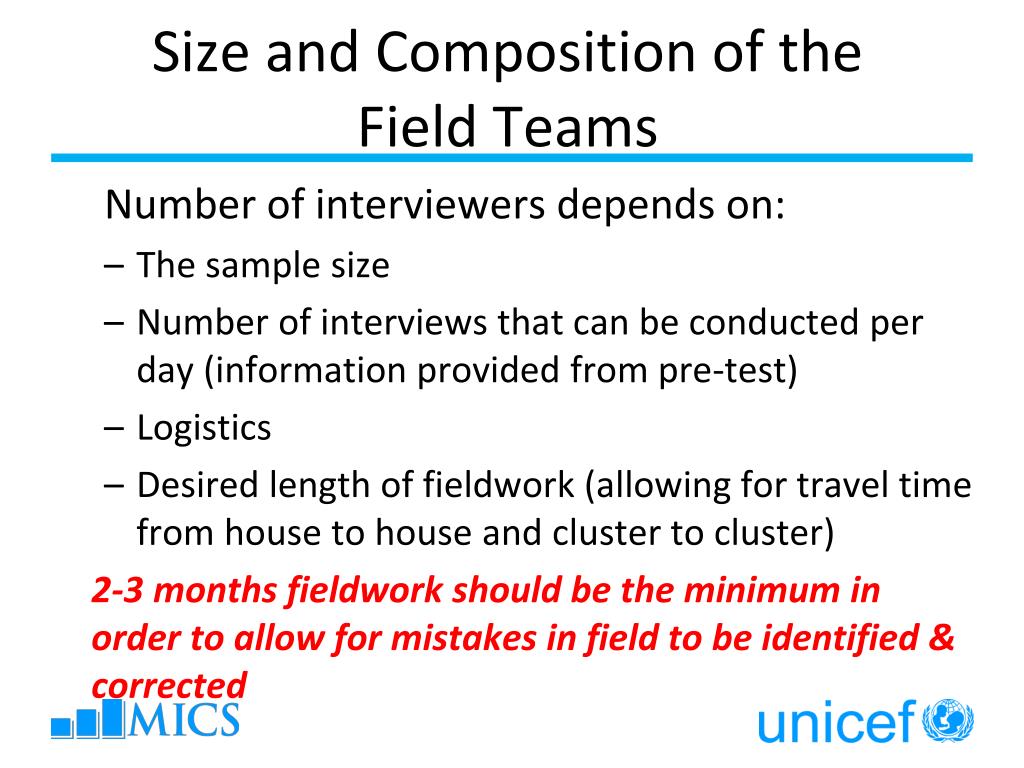 Size and Composition of the Field Teams

Number of interviewers depends on:

– The sample size

– Number of interviews that can be conducted per day (information provided from pre-test)

– Logistics

– Desired length of fieldwork (allowing for travel time from house to house and cluster to cluster)

2-3 months fieldwork should be the minimum in order to allow for mistakes in field to be identified & corrected

MICS

unicef